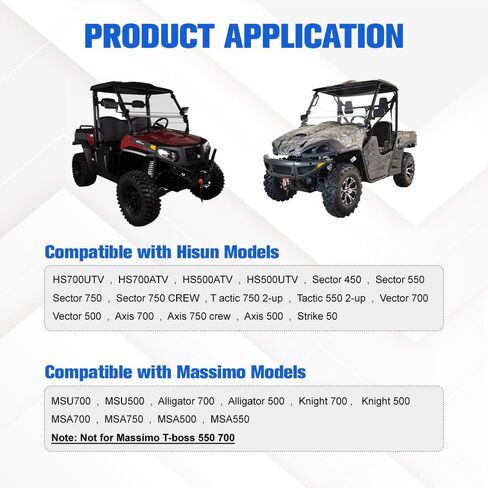 PRODUCT APPLICATION

Compatible with Hisun Models

HS700UTV , HS700ATV , HS500ATV , HS500UTV , Sector 450 , Sector 550 Sector 750 , Sector 750 CREW , T actic 750 2-up , Tactic 550 2-up , Vector 700 Vector 500 , Axis 700 , Axis 750 crew , Axis 500 , Strike 50

Compatible with Massimo Models

MSU700 , MSU500 , Alligator 700 , Alligator 500 , Knight 700 , Knight 500 MSA700 , MSA750 , MSA500 , MSA550

Note: Not for Massimo T-boss 550 700